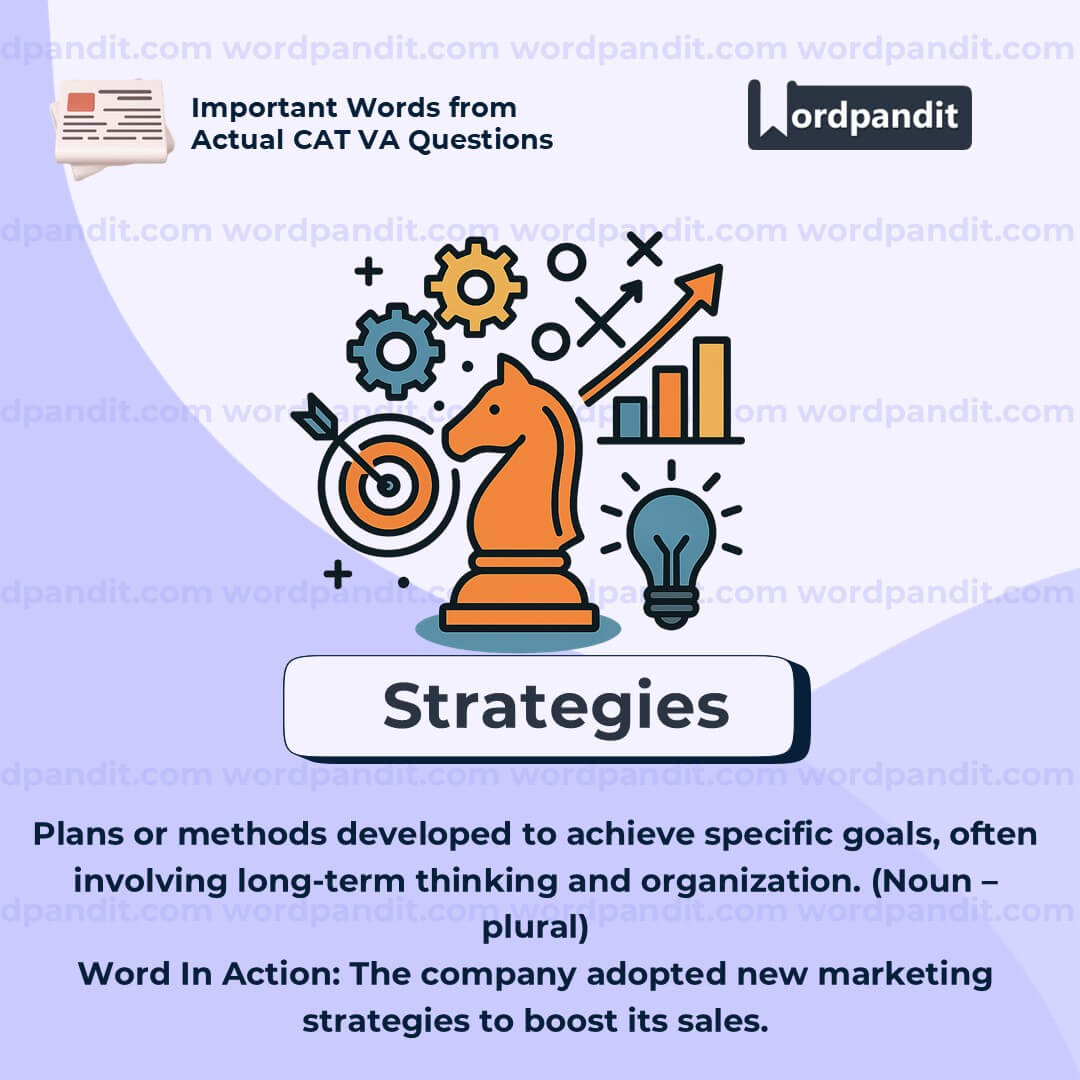 dpandit.com wordpandit.com wordpandit.com wordpandit.com

Important Words from Actual CAT VA Questions

Wordpandit

Strategies

Plans or methods developed to achieve specific goals, often involving long-term thinking and organization. (Noun – plural)

Word In Action: The company adopted new marketing strategies to boost its sales.